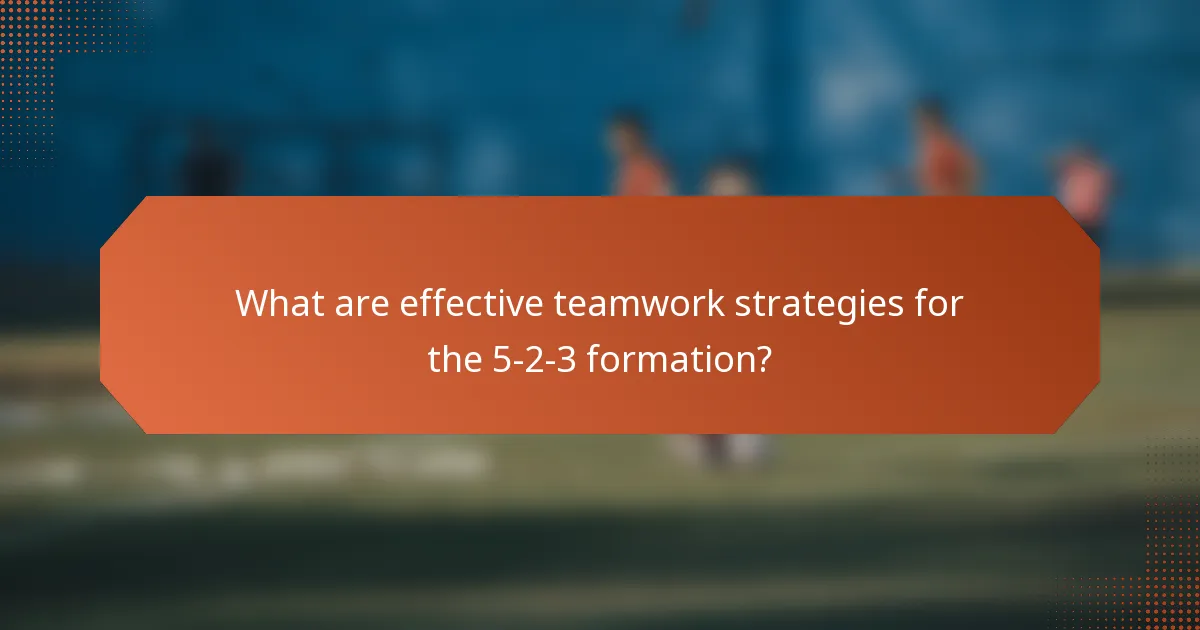 What are effective teamwork strategies for the 5-2-3 formation?